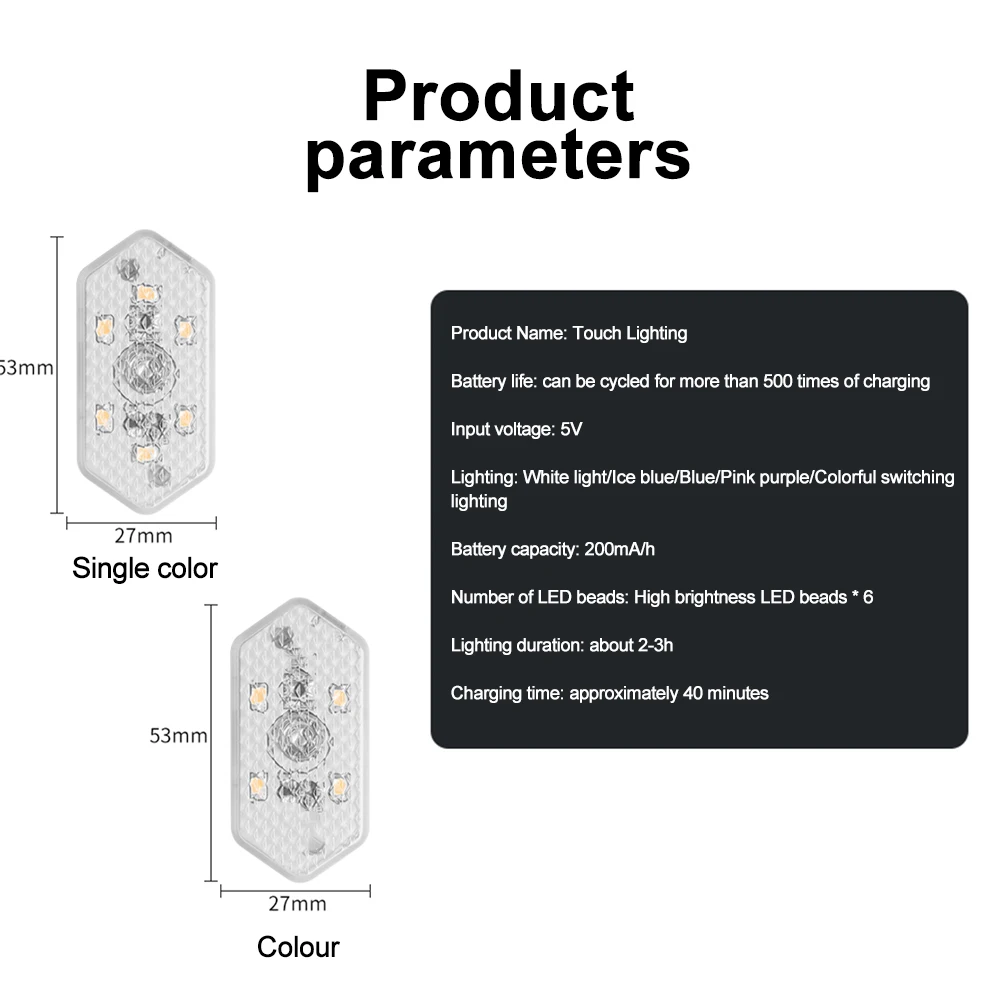 Product parameters

53mm

27mm

Single color

53mm

27mm

Colour

Product Name: Touch Lighting

Battery life: can be cycled for more than 500 times of charging

Input voltage: 5V

Lighting: White light/Ice blue/Blue/Pink purple/Colorful switching lighting

Battery capacity: 200mA/h

Number of LED beads: High brightness LED beads * 6

Lighting duration: about 2-3h

Charging time: approximately 40 minutes